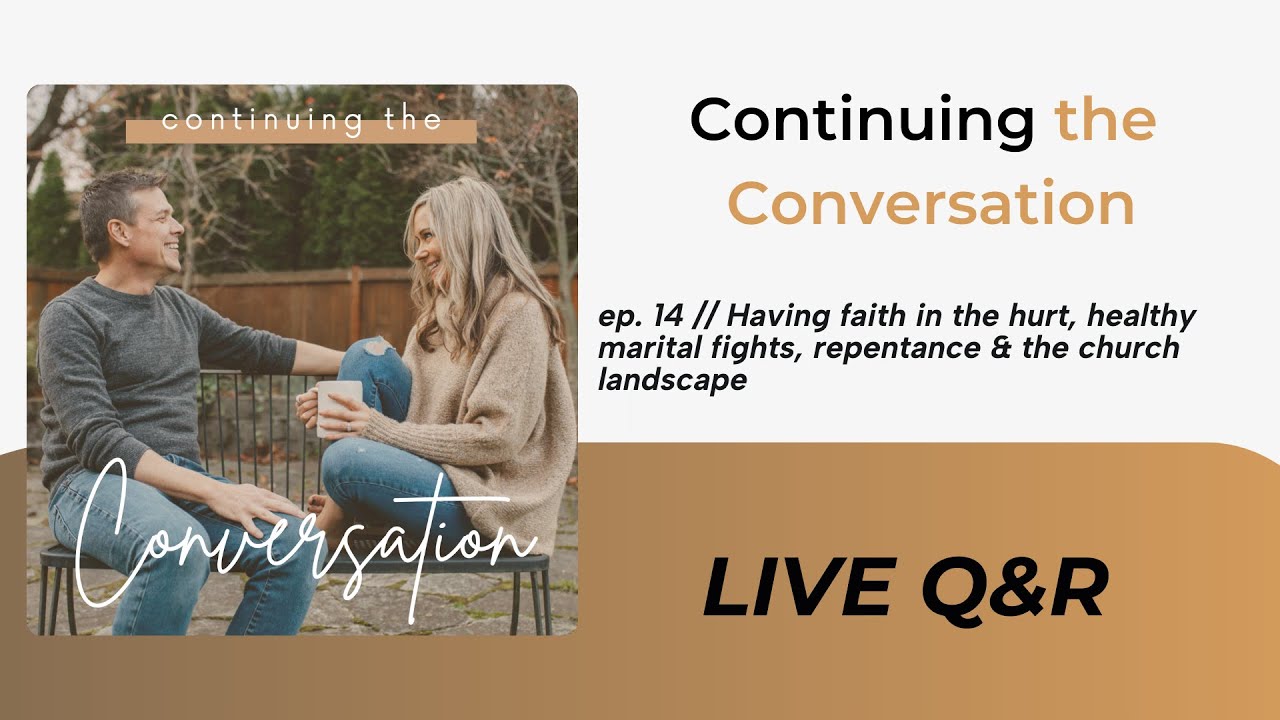 continuing the
Conversation

Continuing the Conversation

ep. 14 // Having faith in the hurt, healthy marital fights, repentance & the church landscape

LIVE Q&R